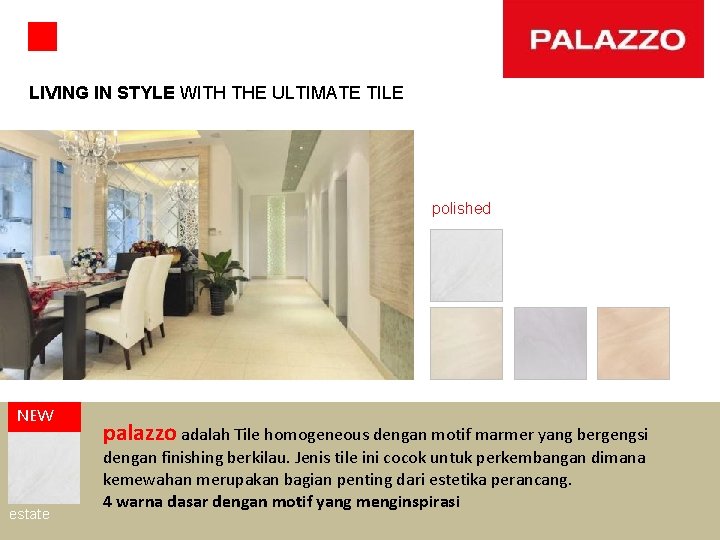 PALAZZO

LIVING IN STYLE WITH THE ULTIMATE TILE

polished

NEW

estate

palazzo adalah Tile homogeneous dengan motif marmer yang bergengsi dengan finishing berkilau. Jenis tile ini cocok untuk perkembangan dimana kemewahan merupakan bagian penting dari estetika perancang.
4 warna dasar dengan motif yang menginspirasi